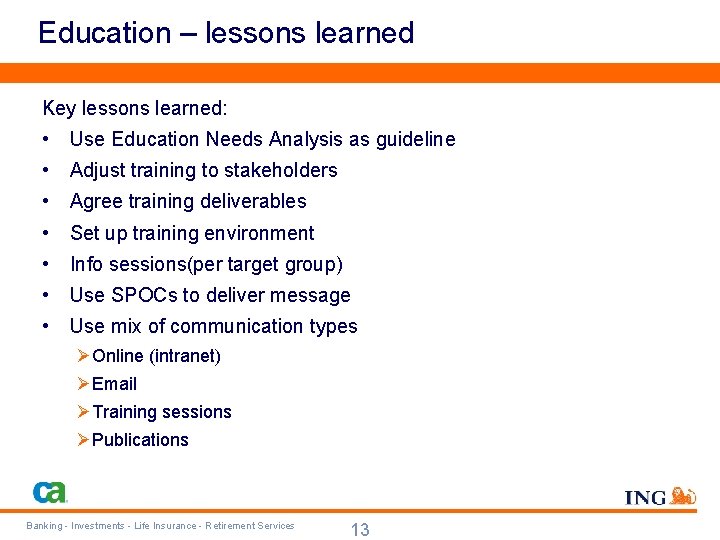 Education – lessons learned

Key lessons learned:

• Use Education Needs Analysis as guideline
• Adjust training to stakeholders
• Agree training deliverables
• Set up training environment
• Info sessions(per target group)
• Use SPOCs to deliver message
• Use mix of communication types
  ➢ Online (intranet)
  ➢ Email
  ➢ Training sessions
  ➢ Publications

ca

ING

Banking - Investments - Life Insurance - Retirement Services

13